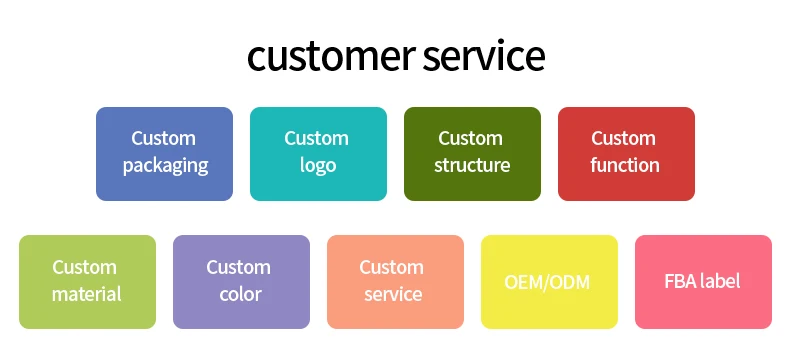 customer service

Custom packaging

Custom logo

Custom structure

Custom function

Custom material

Custom color

Custom service

OEM/ODM

FBA label